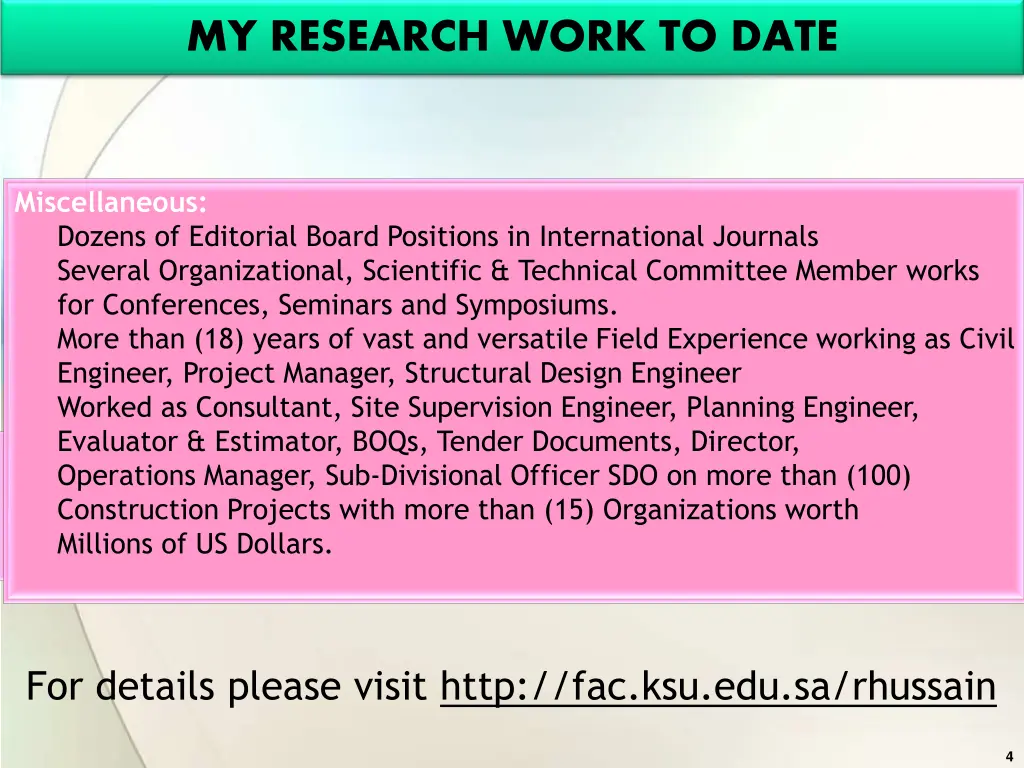 MY RESEARCH WORK TO DATE

Miscellaneous:

Dozens of Editorial Board Positions in International Journals

Several Organizational, Scientific & Technical Committee Member works for Conferences, Seminars and Symposiums.

More than (18) years of vast and versatile Field Experience working as Civil Engineer, Project Manager, Structural Design Engineer

Worked as Consultant, Site Supervision Engineer, Planning Engineer, Evaluator & Estimator, BOQs, Tender Documents, Director, Operations Manager, Sub-Divisional Officer SDO on more than (100) Construction Projects with more than (15) Organizations worth Millions of US Dollars.

For details please visit http://fac.ksu.edu.sa/rhussain

4